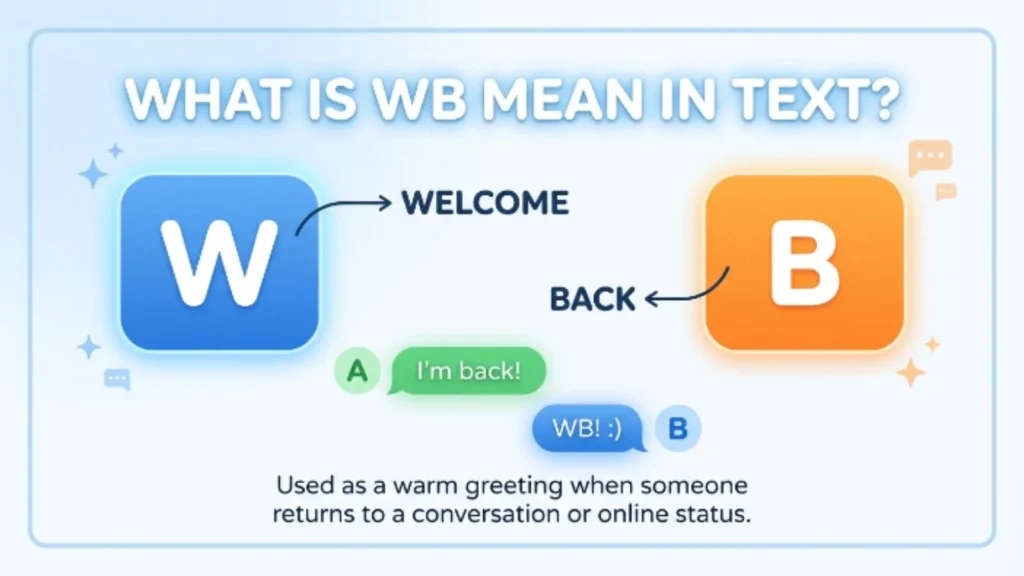 WHAT IS WB MEAN IN TEXT?

W

WELCOME

B

BACK

A I'm back!

WB! :) B

Used as a warm greeting when someone returns to a conversation or online status.